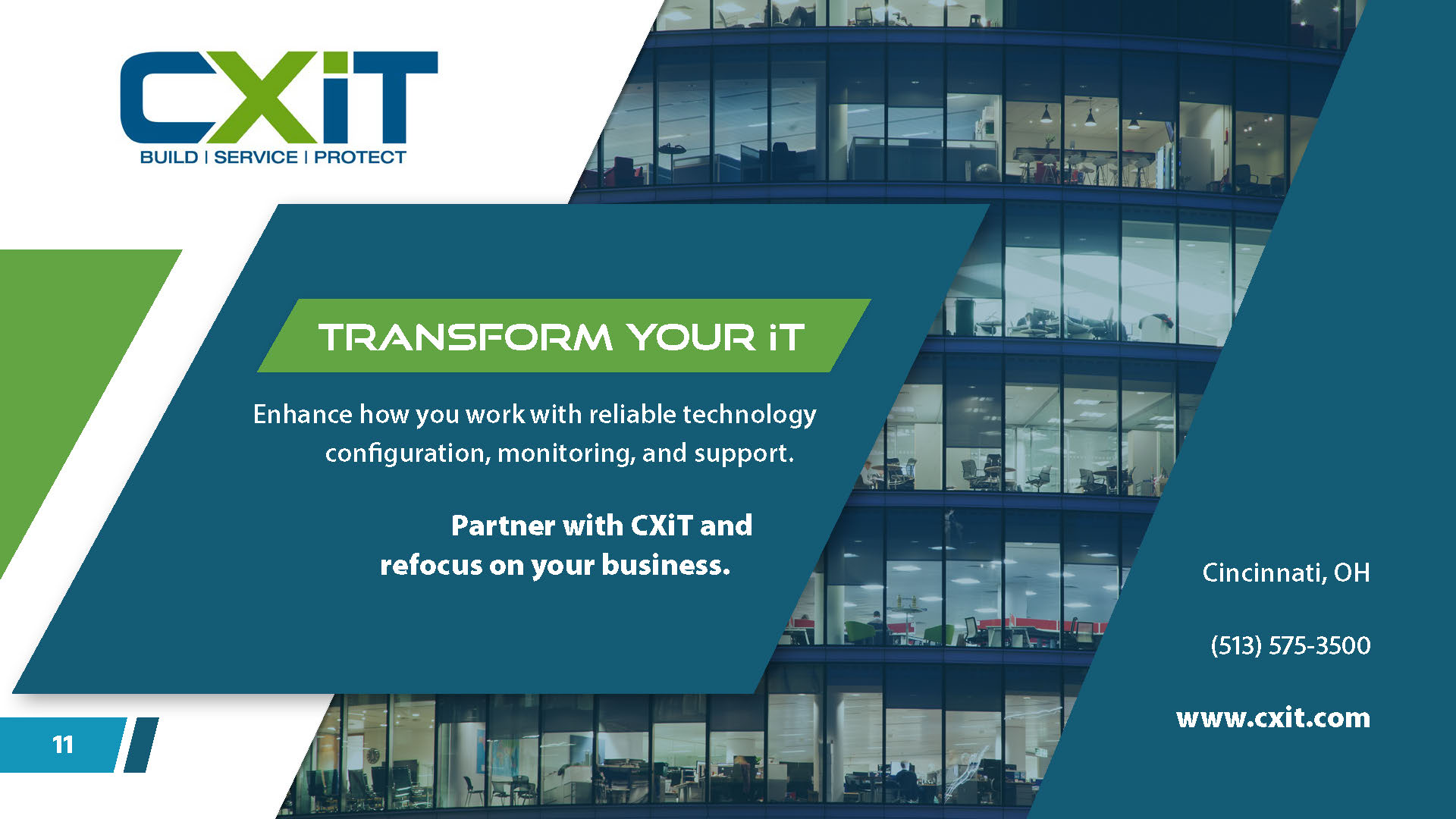 CXiT
BUILD | SERVICE | PROTECT

TRANSFORM YOUR iT

Enhance how you work with reliable technology configuration, monitoring, and support.

Partner with CXiT and refocus on your business.

Cincinnati, OH

(513) 575-3500

www.cxit.com

11